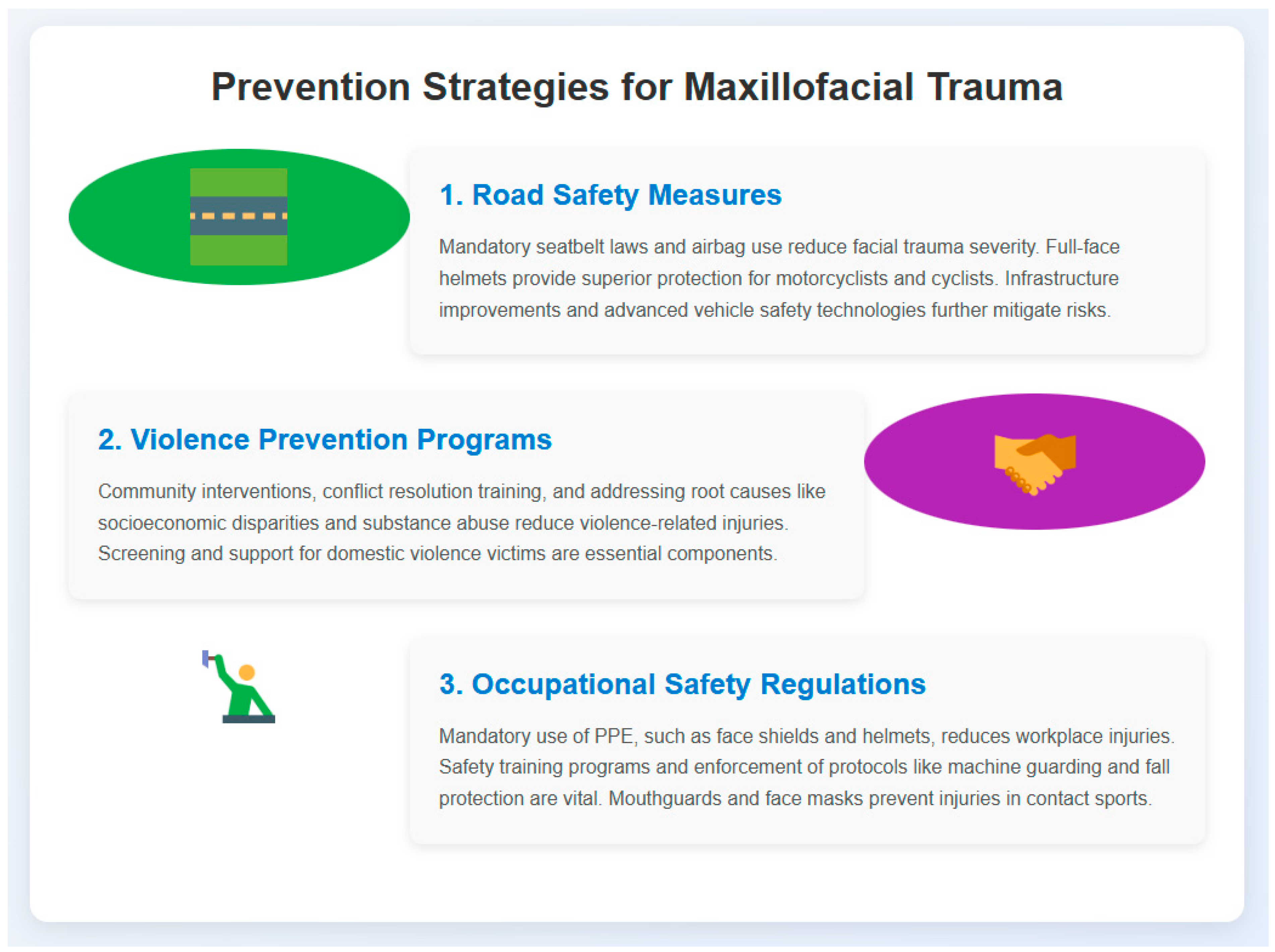 Prevention Strategies for Maxillofacial Trauma

1. Road Safety Measures

Mandatory seatbelt laws and airbag use reduce facial trauma severity. Full-face helmets provide superior protection for motorcyclists and cyclists. Infrastructure improvements and advanced vehicle safety technologies further mitigate risks.

2. Violence Prevention Programs

Community interventions, conflict resolution training, and addressing root causes like socioeconomic disparities and substance abuse reduce violence-related injuries. Screening and support for domestic violence victims are essential components.

3. Occupational Safety Regulations

Mandatory use of PPE, such as face shields and helmets, reduces workplace injuries. Safety training programs and enforcement of protocols like machine guarding and fall protection are vital. Mouthguards and face masks prevent injuries in contact sports.